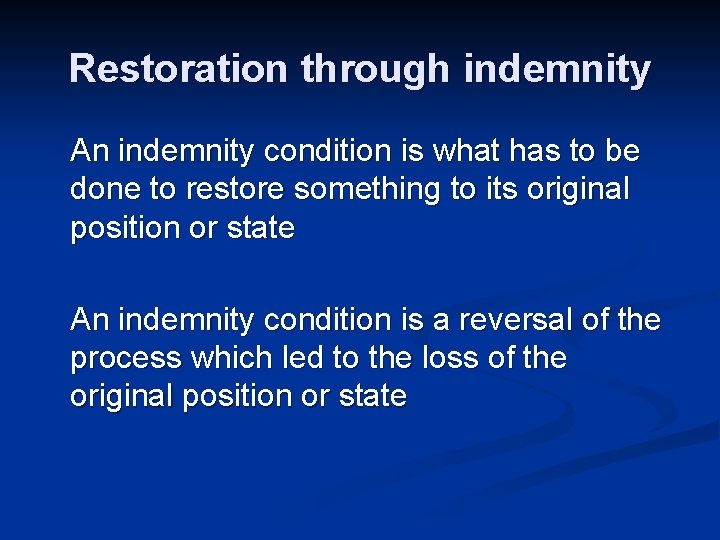 Restoration through indemnity

An indemnity condition is what has to be done to restore something to its original position or state

An indemnity condition is a reversal of the process which led to the loss of the original position or state